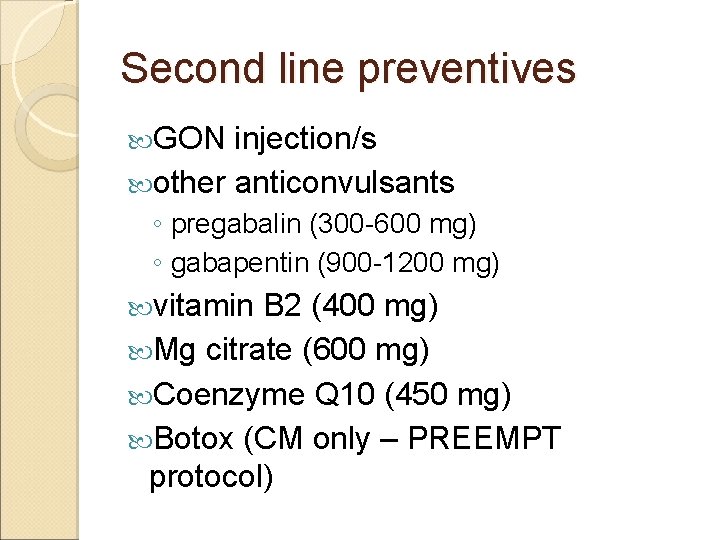 Second line preventives

GON injection/s

other anticonvulsants

◦ pregabalin (300-600 mg)

◦ gabapentin (900-1200 mg)

vitamin B2 (400 mg)

Mg citrate (600 mg)

Coenzyme Q10 (450 mg)

Botox (CM only – PREEMPT protocol)